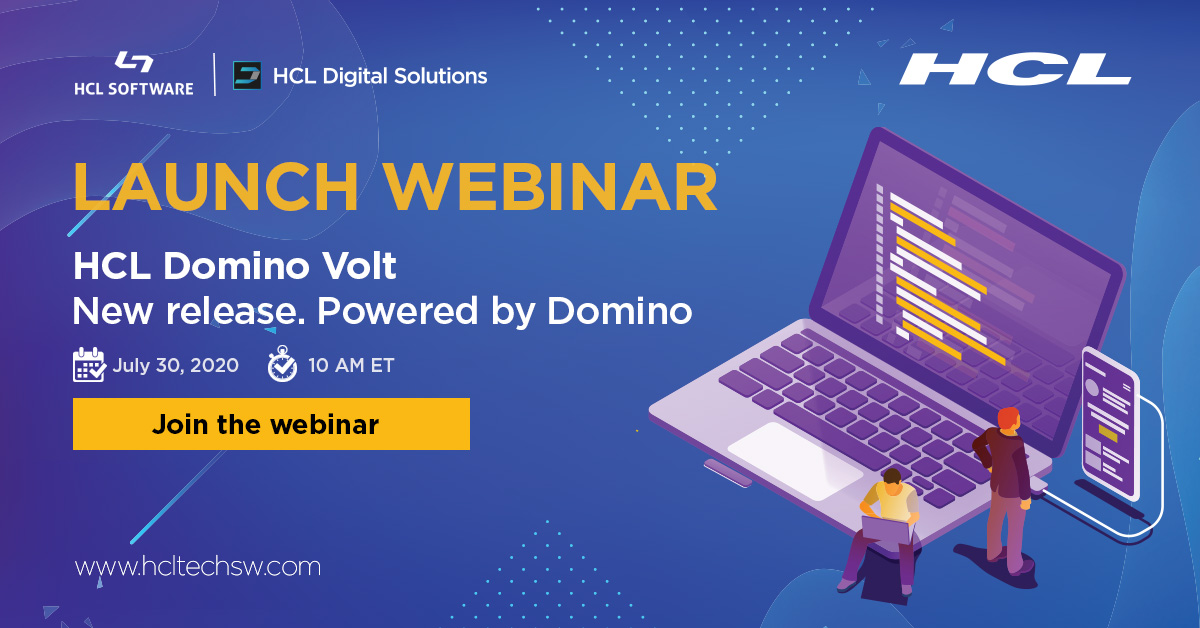 HCL SOFTWARE

HCL Digital Solutions

HCL

LAUNCH WEBINAR

HCL Domino Volt
New release. Powered by Domino

July 30, 2020

10 AM ET

Join the webinar

www.hcltechsw.com